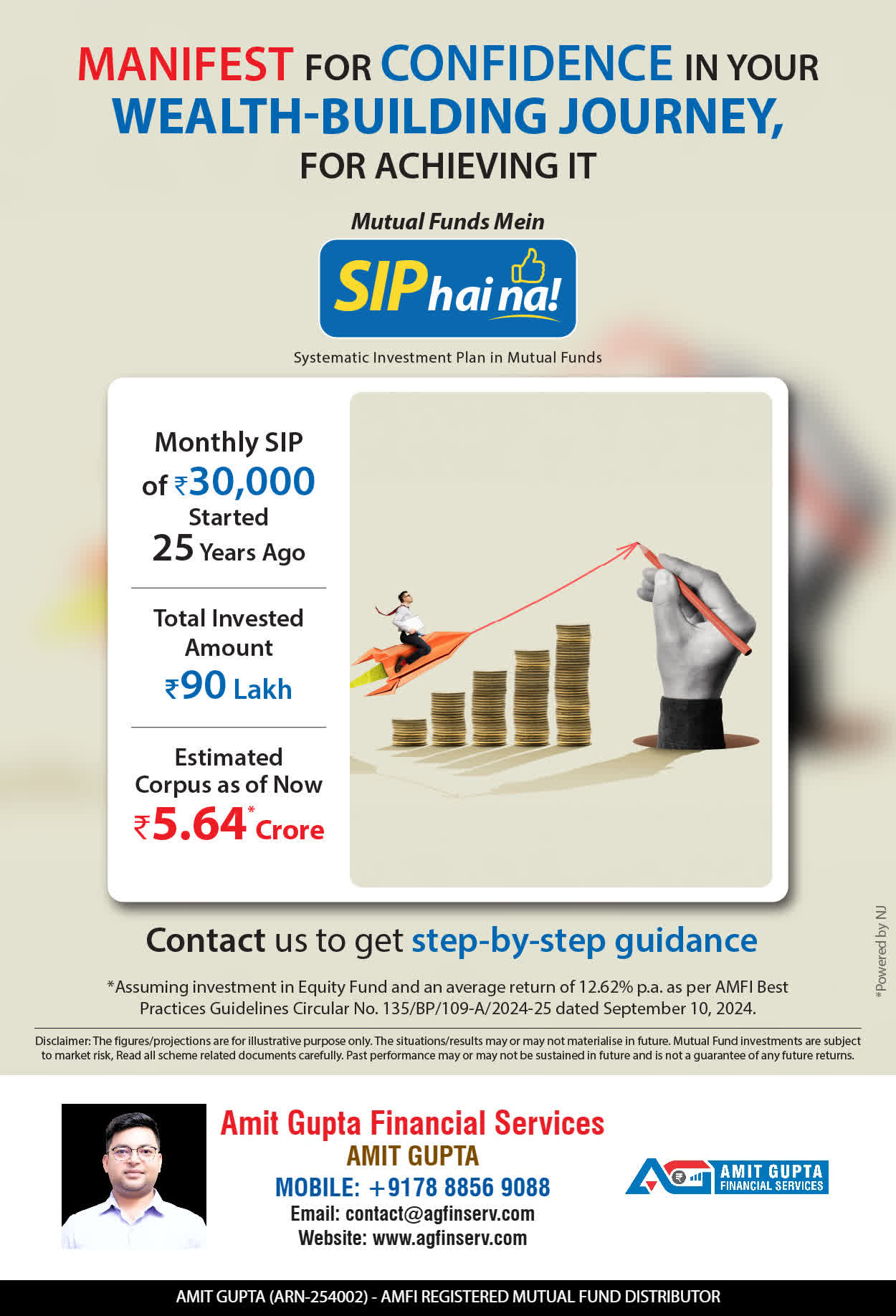 MANIFEST FOR CONFIDENCE IN YOUR WEALTH-BUILDING JOURNEY, FOR ACHIEVING IT

Mutual Funds Mein

SIP hai na!

Systematic Investment Plan in Mutual Funds

Monthly SIP of ₹30,000 Started 25 Years Ago

Total Invested Amount ₹90 Lakh

Estimated Corpus as of Now ₹5.64* Crore

Contact us to get step-by-step guidance

*Assuming investment in Equity Fund and an average return of 12.62% p.a. as per AMFI Best Practices Guidelines Circular No. 135/BP/109-A/2024-25 dated September 10, 2024.

*Powered by NJ

Disclaimer: The figures/projections are for illustrative purpose only. The situations/results may or may not materialise in future. Mutual Fund investments are subject to market risk, Read all scheme related documents carefully. Past performance may or may not be sustained in future and is not a guarantee of any future returns.

Amit Gupta Financial Services
AMIT GUPTA
MOBILE: +9178 8856 9088
Email: contact@agfinserv.com
Website: www.agfinserv.com

AMIT GUPTA FINANCIAL SERVICES

AMIT GUPTA (ARN-254002) - AMFI REGISTERED MUTUAL FUND DISTRIBUTOR